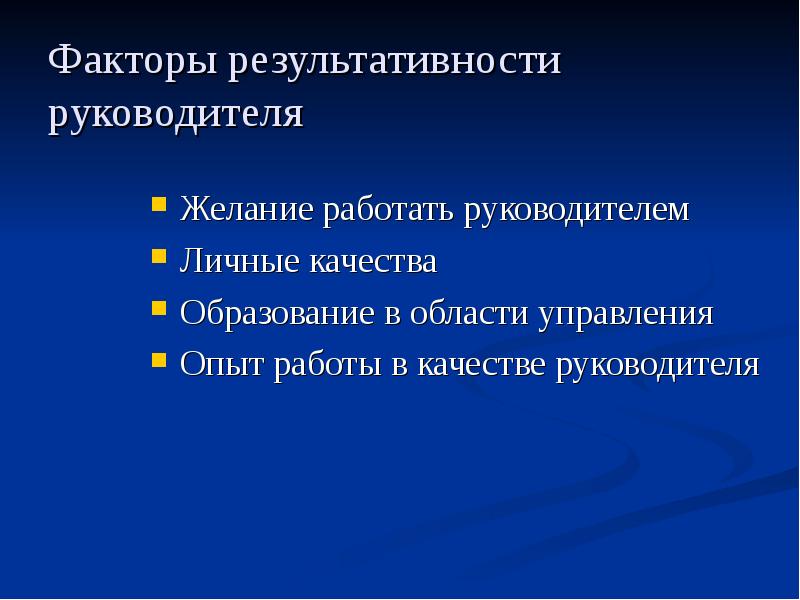 Факторы результативности руководителя

- Желание работать руководителем
- Личные качества
- Образование в области управления
- Опыт работы в качестве руководителя